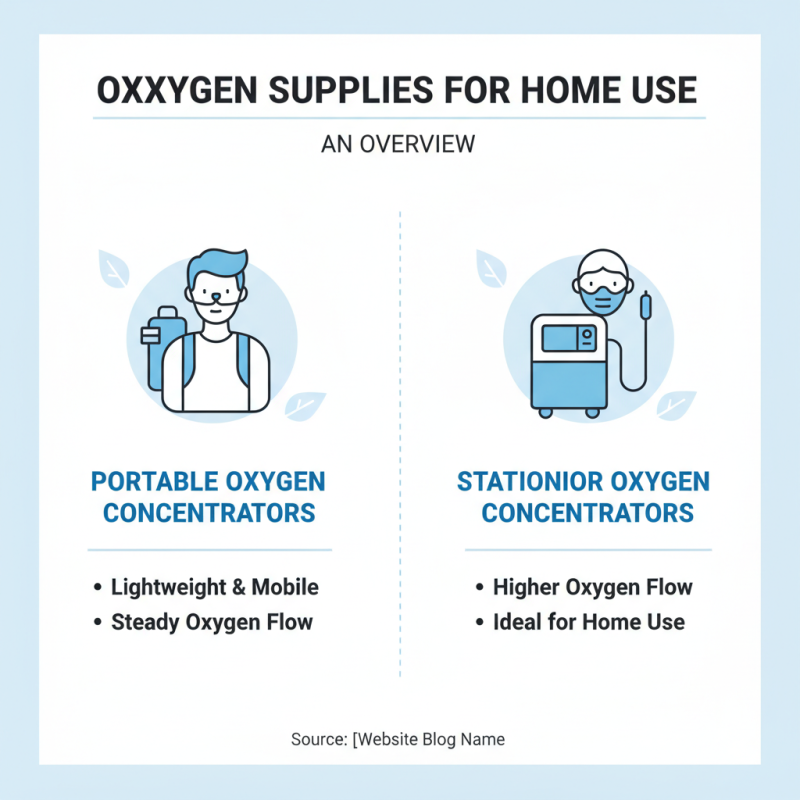 OXXYGEN SUPPLIES FOR HOME USE

AN OVERVIEW

PORTABLE OXYGEN CONCENTRATORS

• Lightweight & Mobile
• Steady Oxygen Flow

STATIONIOR OXYGEN CONCENTRATORS

• Higher Oxygen Flow
• Ideal for Home Use

Source: [Website Blog Name